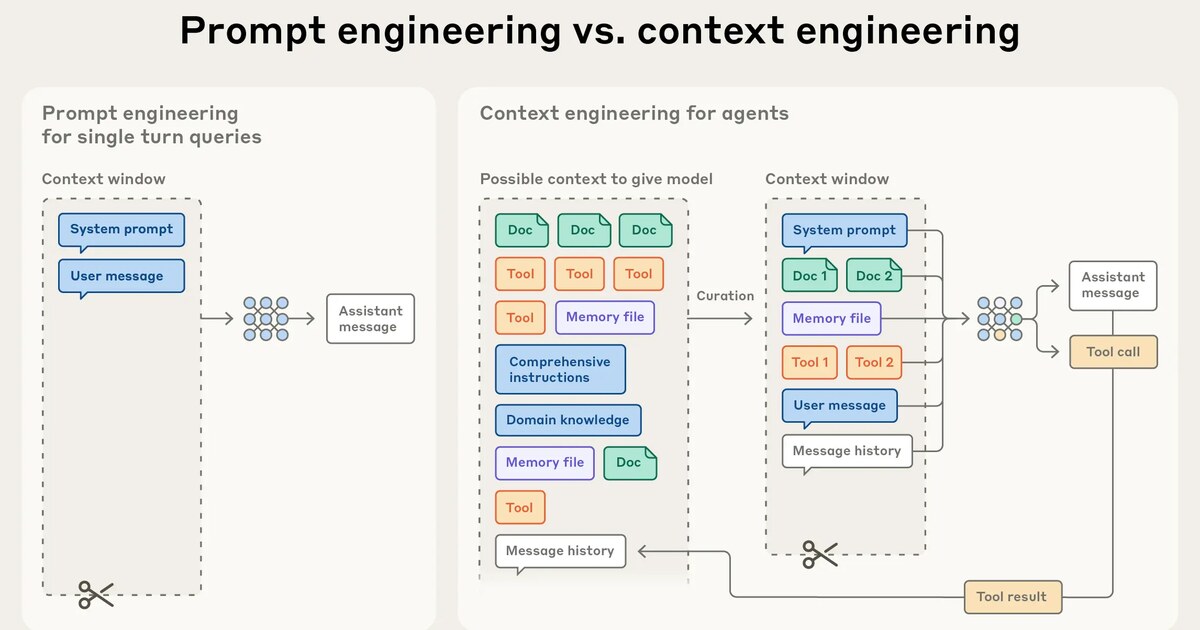 Prompt engineering vs. context engineering

Prompt engineering for single turn queries

Context window

System prompt

User message

Assistant message

Context engineering for agents

Possible context to give model

Doc
Doc
Doc
Tool
Tool
Tool
Tool
Memory file
Comprehensive instructions
Domain knowledge
Memory file
Doc
Tool
Message history

Curation

Context window

System prompt
Doc 1
Doc 2
Memory file
Tool 1
Tool 2
User message
Message history

Assistant message

Tool call

Tool result